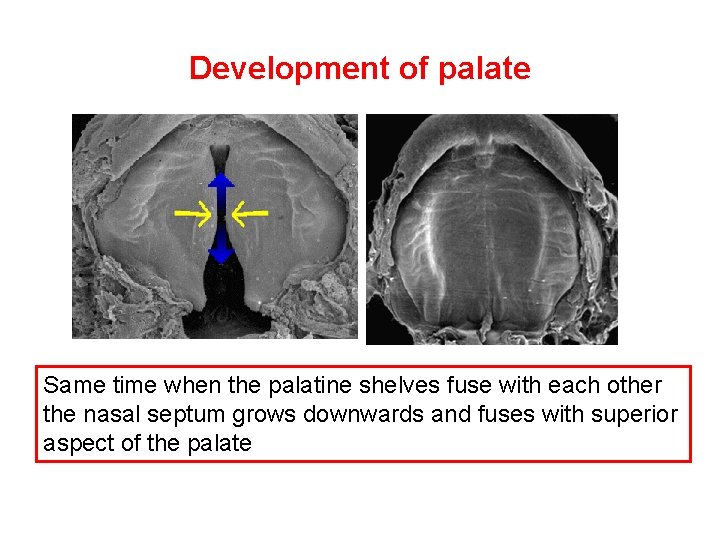 Development of palate

Same time when the palatine shelves fuse with each other the nasal septum grows downwards and fuses with superior aspect of the palate